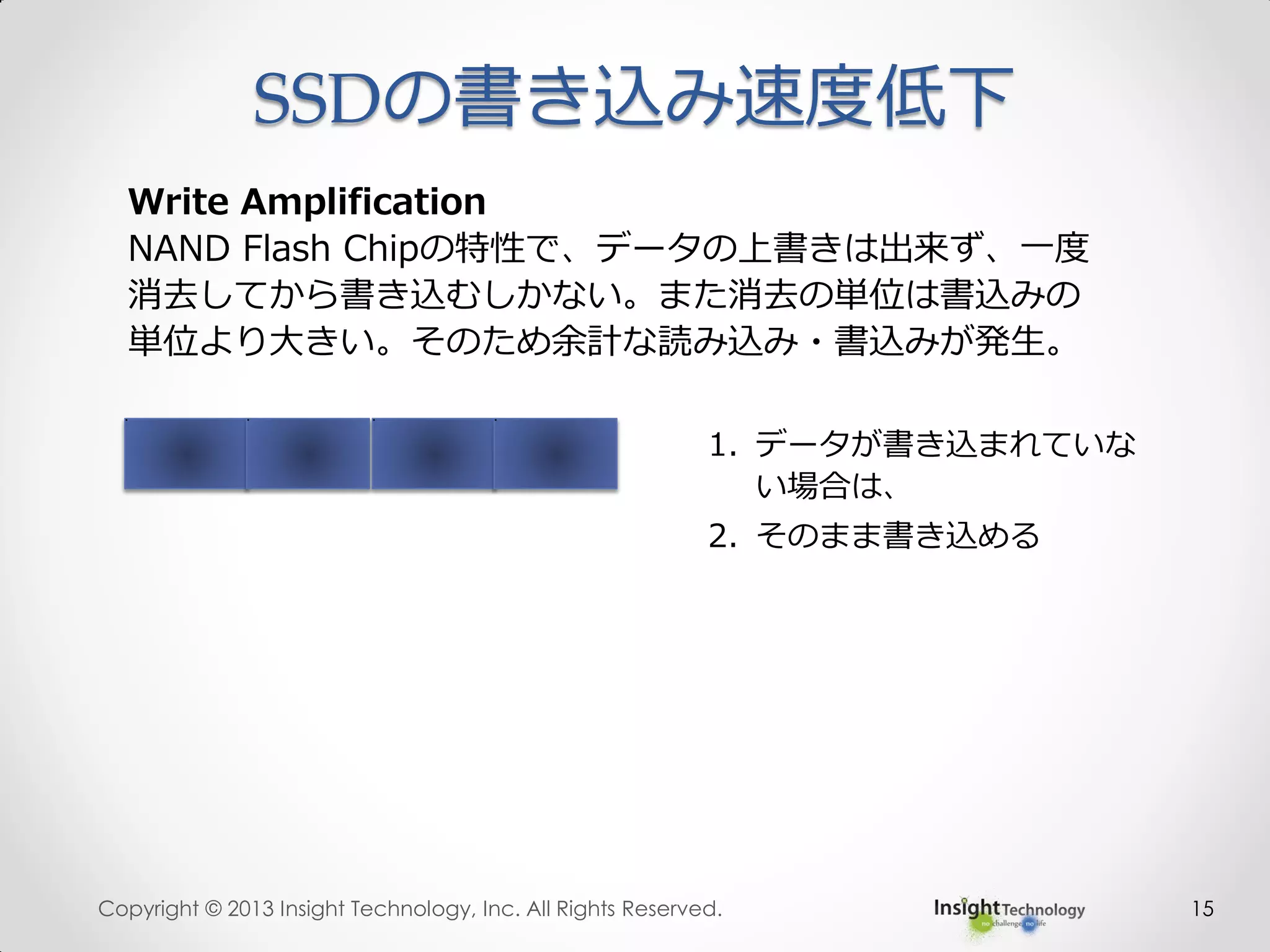 SSDの書き込み速度低下

Write Amplification
NAND Flash Chipの特性で、データの上書きは出来ず、一度消去してから書き込むしかない。また消去の単位は書込みの単位より大きい。そのため余計な読み込み・書込みが発生。

1. データが書き込まれていない場合は、
2. そのまま書き込める

Copyright © 2013 Insight Technology, Inc. All Rights Reserved.

Insight Technology
no challenge no life

15